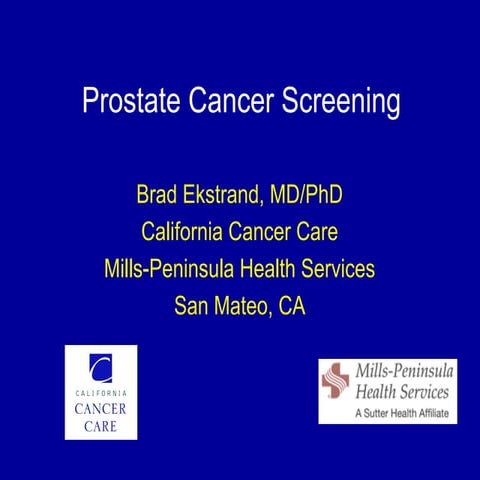 Prostate Cancer Screening

Brad Ekstrand, MD/PhD
California Cancer Care
Mills-Peninsula Health Services
San Mateo, CA

CALIFORNIA
CANCER
CARE

Mills-Peninsula
Health Services
A Sutter Health Affiliate